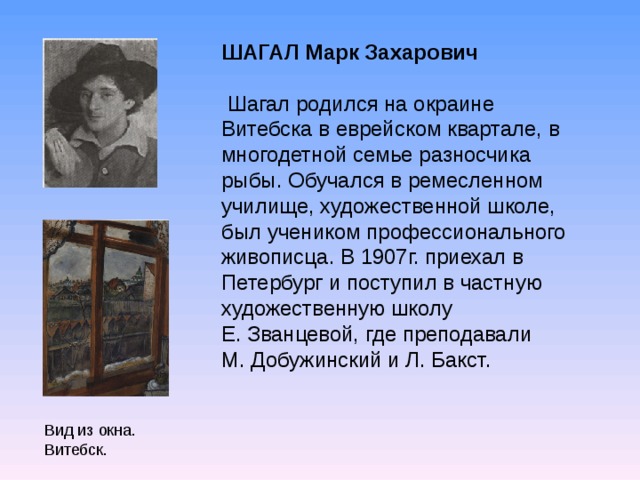 ШАГАЛ Марк Захарович

Шагал родился на окраине Витебска в еврейском квартале, в многодетной семье разносчика рыбы. Обучался в ремесленном училище, художественной школе, был учеником профессионального живописца. В 1907г. приехал в Петербург и поступил в частную художественную школу Е. Званцевой, где преподавали М. Добужинский и Л. Бакст.

Вид из окна. Витебск.